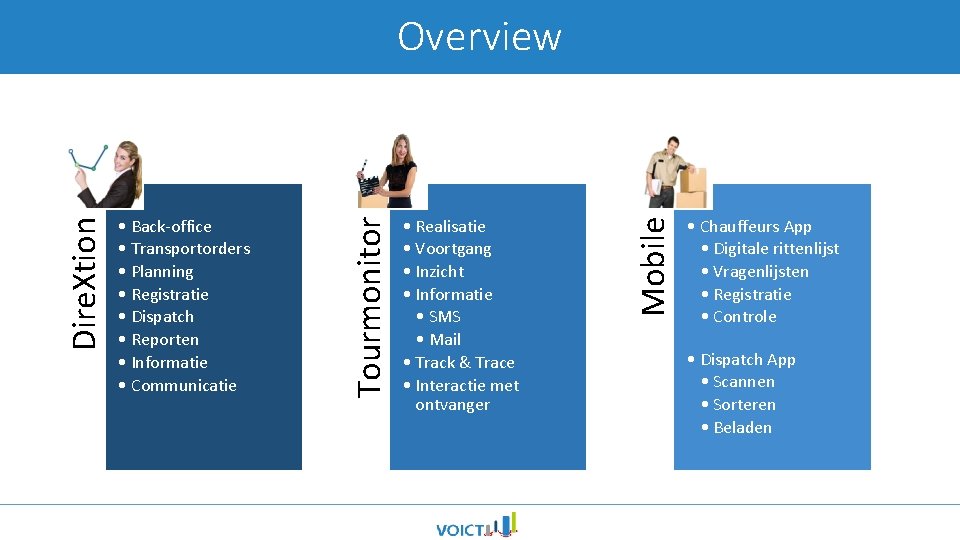 Overview

DireXtion

• Back-office
• Transportorders
• Planning
• Registratie
• Dispatch
• Reporten
• Informatie
• Communicatie

Tourmonitor

• Realisatie
• Voortgang
• Inzicht
• Informatie
  • SMS
  • Mail
• Track & Trace
• Interactie met ontvanger

Mobile

• Chauffeurs App
  • Digitale rittenlijst
  • Vragenlijsten
  • Registratie
  • Controle

• Dispatch App
  • Scannen
  • Sorteren
  • Beladen

VOICT